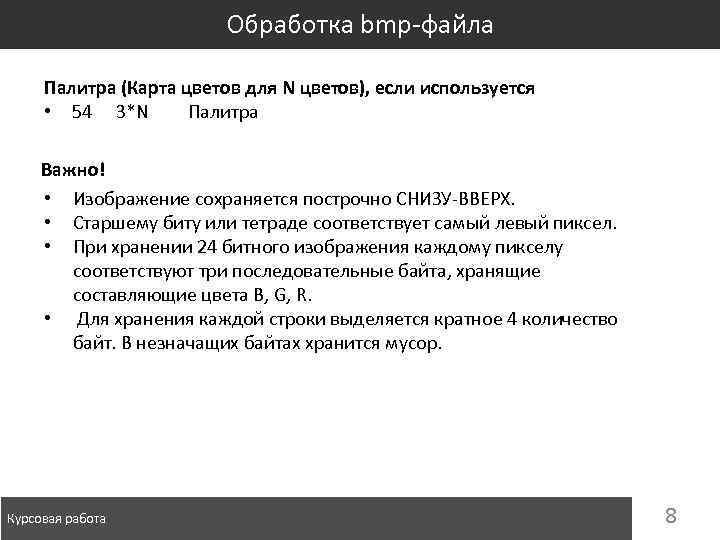 Обработка bmp-файла

Палитра (Карта цветов для N цветов), если используется
• 54 3*N Палитра

Важно!

• Изображение сохраняется построчно СНИЗУ-ВВЕРХ.
• Старшему биту или тетраде соответствует самый левый пиксел.
• При хранении 24 битного изображения каждому пикселу соответствуют три последовательные байта, хранящие составляющие цвета B, G, R.
• Для хранения каждой строки выделяется кратное 4 количество байт. В незначащих байтах хранится мусор.

Курсовая работа

8